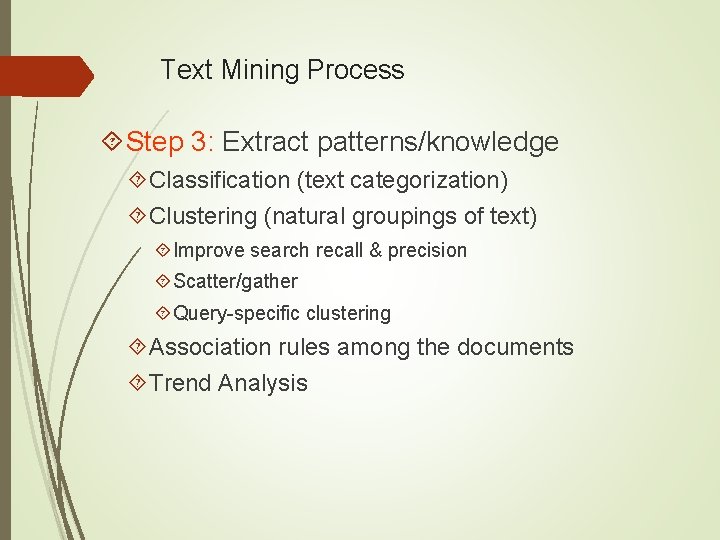 Text Mining Process

Step 3: Extract patterns/knowledge

Classification (text categorization)

Clustering (natural groupings of text)

Improve search recall & precision

Scatter/gather

Query-specific clustering

Association rules among the documents

Trend Analysis